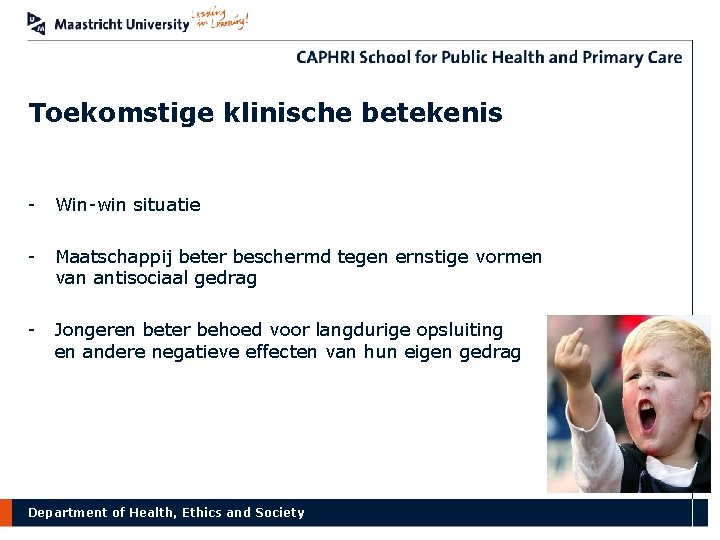 Maastricht University Leading in Learning!

CAPHRI School for Public Health and Primary Care

Toekomstige klinische betekenis

- Win-win situatie

- Maatschappij beter beschermd tegen ernstige vormen van antisociaal gedrag

- Jongeren beter behoed voor langdurige opsluiting en andere negatieve effecten van hun eigen gedrag

Department of Health, Ethics and Society